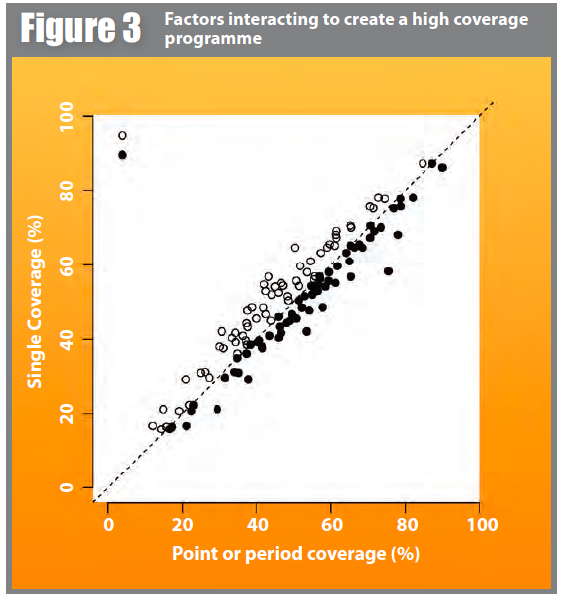 Figure 3 Factors interacting to create a high coverage programme

Single Coverage (%)

100
80
60
40
20
0

0 20 40 60 80 100

Point or period coverage (%)